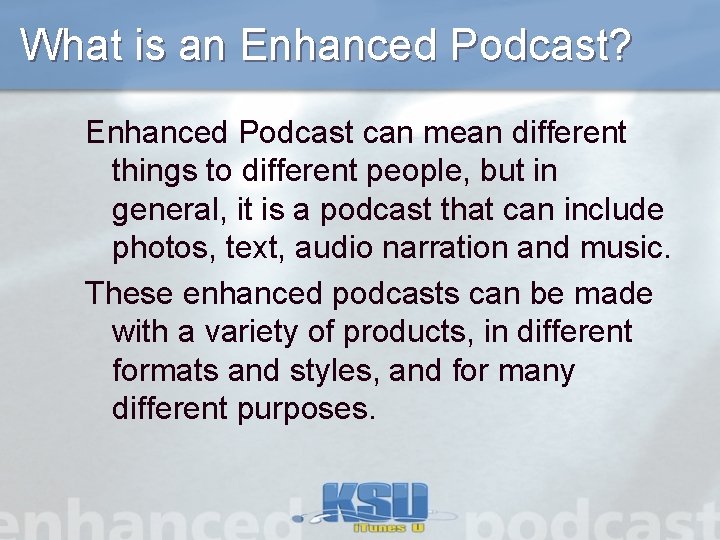 What is an Enhanced Podcast?

Enhanced Podcast can mean different things to different people, but in general, it is a podcast that can include photos, text, audio narration and music.

These enhanced podcasts can be made with a variety of products, in different formats and styles, and for many different purposes.

enhanced KSU iTunes U podcast